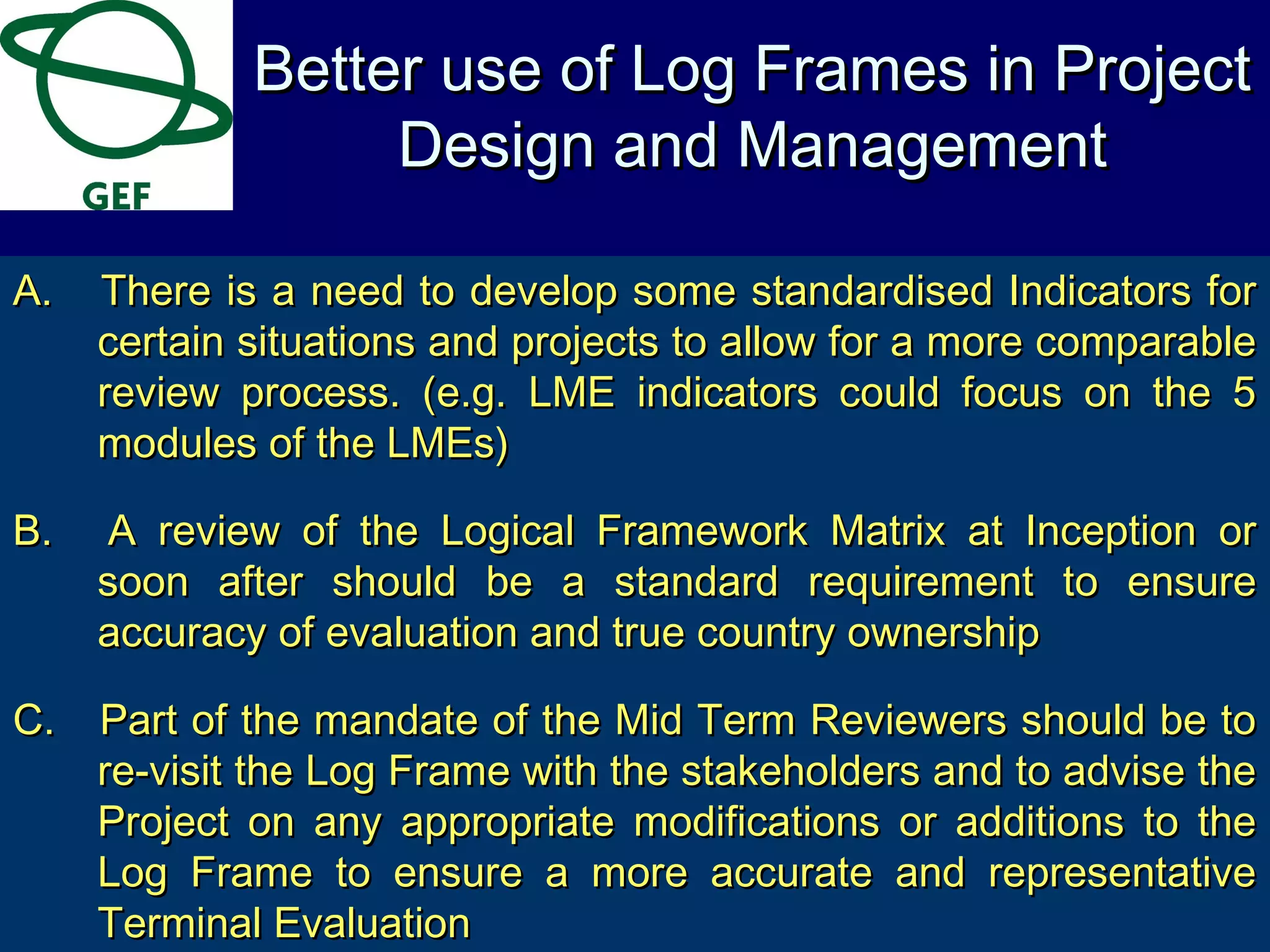 GEF

Better use of Log Frames in Project Design and Management

A. There is a need to develop some standardised Indicators for certain situations and projects to allow for a more comparable review process. (e.g. LME indicators could focus on the 5 modules of the LMEs)

B. A review of the Logical Framework Matrix at Inception or soon after should be a standard requirement to ensure accuracy of evaluation and true country ownership

C. Part of the mandate of the Mid Term Reviewers should be to re-visit the Log Frame with the stakeholders and to advise the Project on any appropriate modifications or additions to the Log Frame to ensure a more accurate and representative Terminal Evaluation